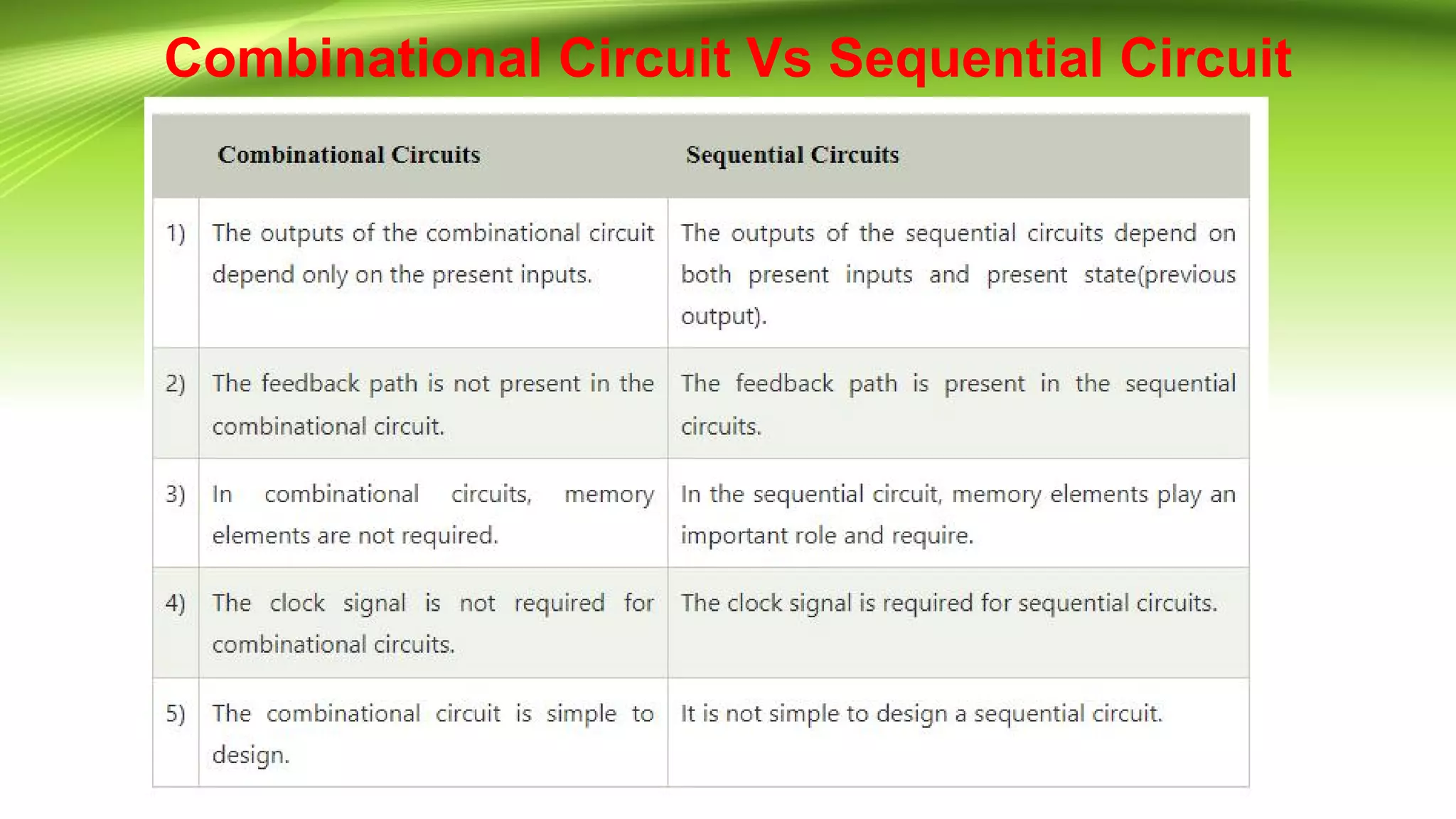 Combinational Circuit Vs Sequential Circuit

| | Combinational Circuits | Sequential Circuits |
|---|---|---|
| 1) | The outputs of the combinational circuit depend only on the present inputs. | The outputs of the sequential circuits depend on both present inputs and present state(previous output). |
| 2) | The feedback path is not present in the combinational circuit. | The feedback path is present in the sequential circuits. |
| 3) | In combinational circuits, memory elements are not required. | In the sequential circuit, memory elements play an important role and require. |
| 4) | The clock signal is not required for combinational circuits. | The clock signal is required for sequential circuits. |
| 5) | The combinational circuit is simple to design. | It is not simple to design a sequential circuit. |